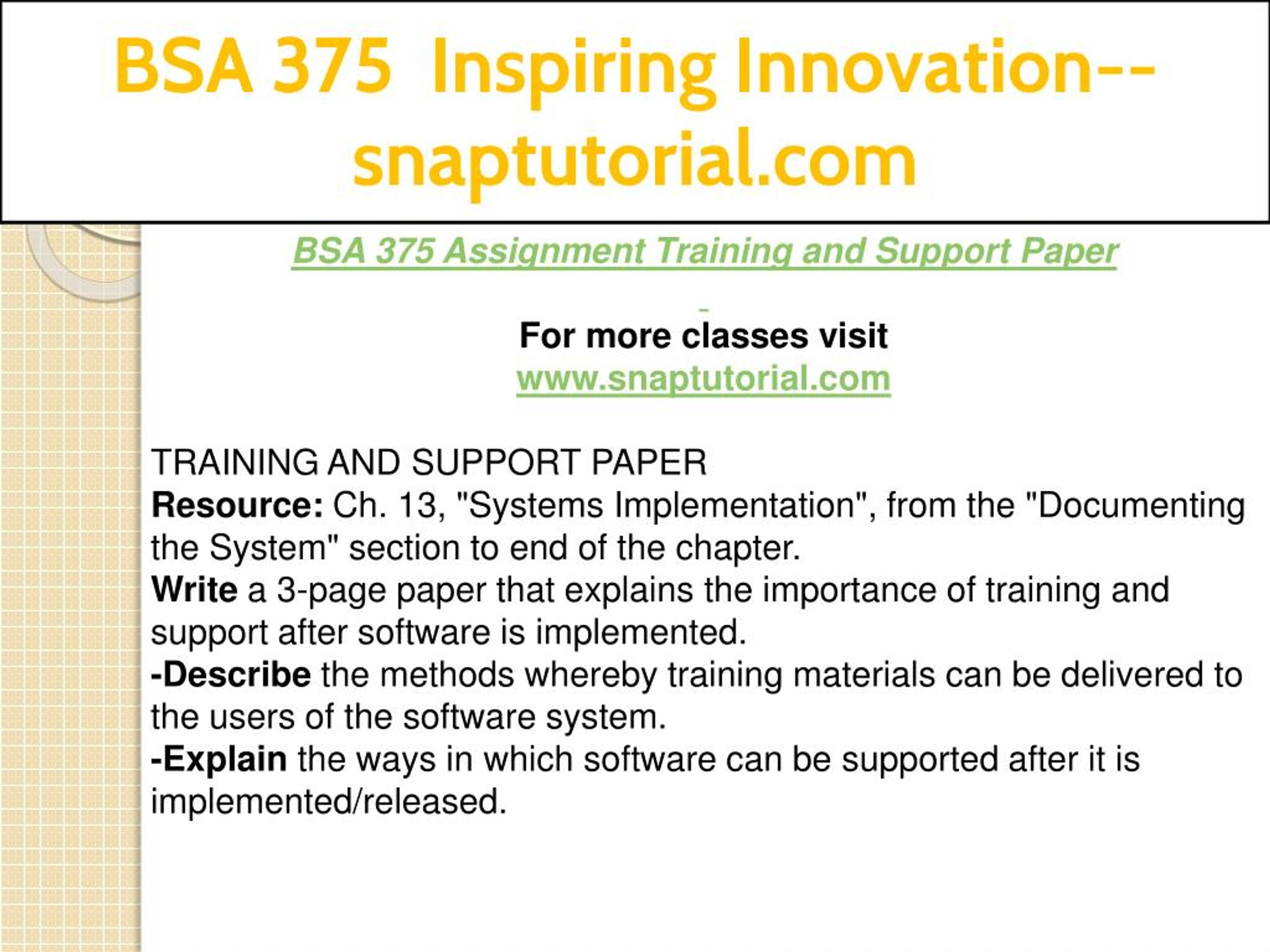 BSA 375 Inspiring Innovation--snaptutorial.com

BSA 375 Assignment Training and Support Paper

For more classes visit
www.snaptutorial.com

TRAINING AND SUPPORT PAPER
Resource: Ch. 13, "Systems Implementation", from the "Documenting the System" section to end of the chapter.
Write a 3-page paper that explains the importance of training and support after software is implemented.
-Describe the methods whereby training materials can be delivered to the users of the software system.
-Explain the ways in which software can be supported after it is implemented/released.